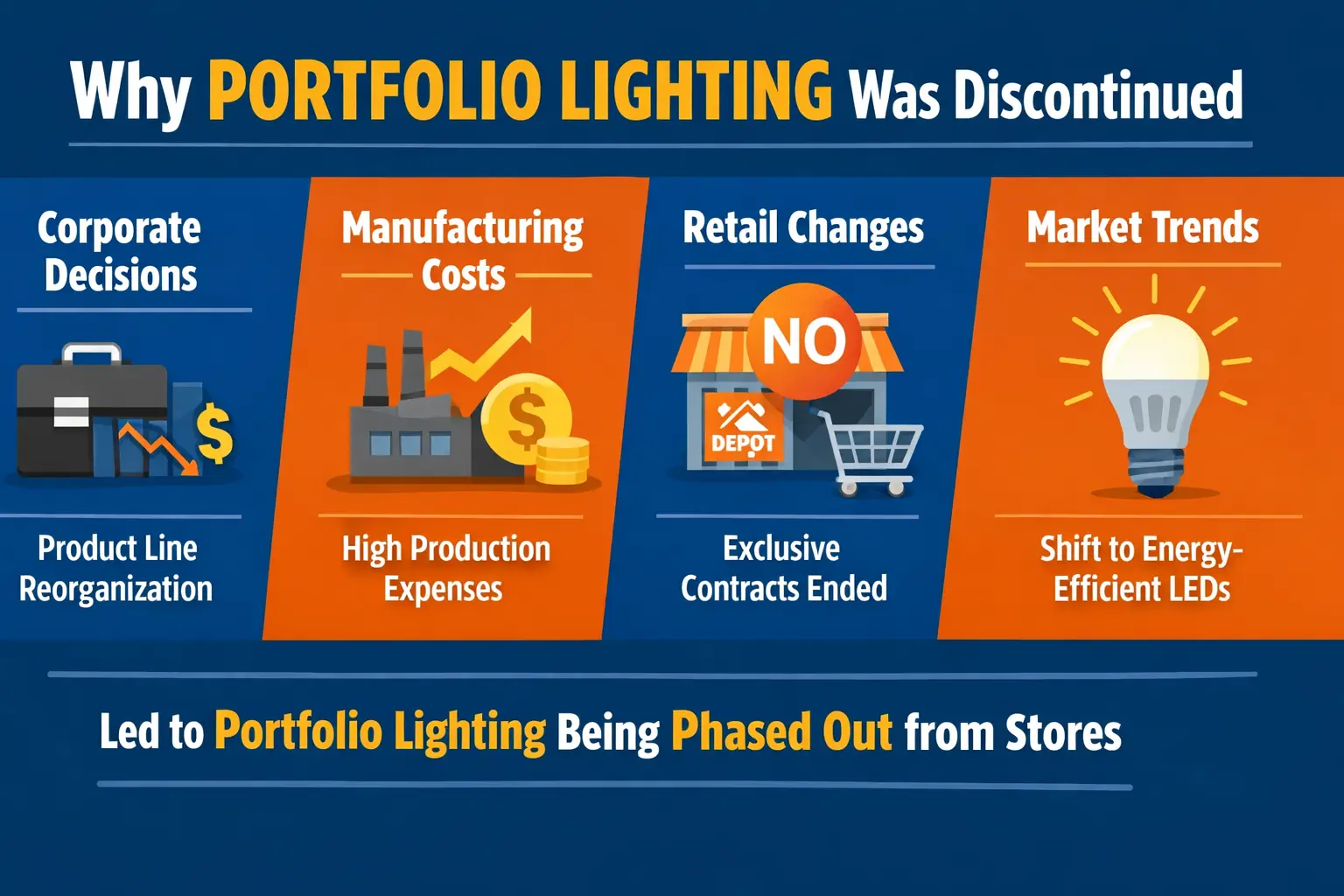 Why PORTFOLIO LIGHTING Was Discontinued

Corporate Decisions

$

Product Line Reorganization

Manufacturing Costs

$

High Production Expenses

Retail Changes

NO

DEPOT

Exclusive Contracts Ended

Market Trends

Shift to Energy-Efficient LEDs

Led to Portfolio Lighting Being Phased Out from Stores